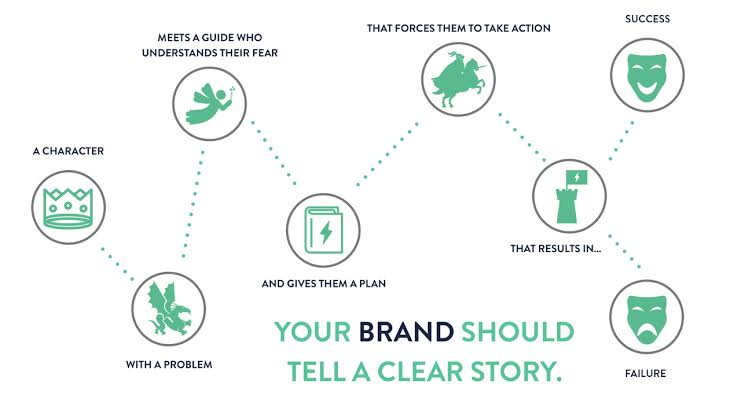 A CHARACTER

WITH A PROBLEM

MEETS A GUIDE WHO UNDERSTANDS THEIR FEAR

AND GIVES THEM A PLAN

THAT FORCES THEM TO TAKE ACTION

THAT RESULTS IN...

SUCCESS

FAILURE

YOUR BRAND SHOULD TELL A CLEAR STORY.